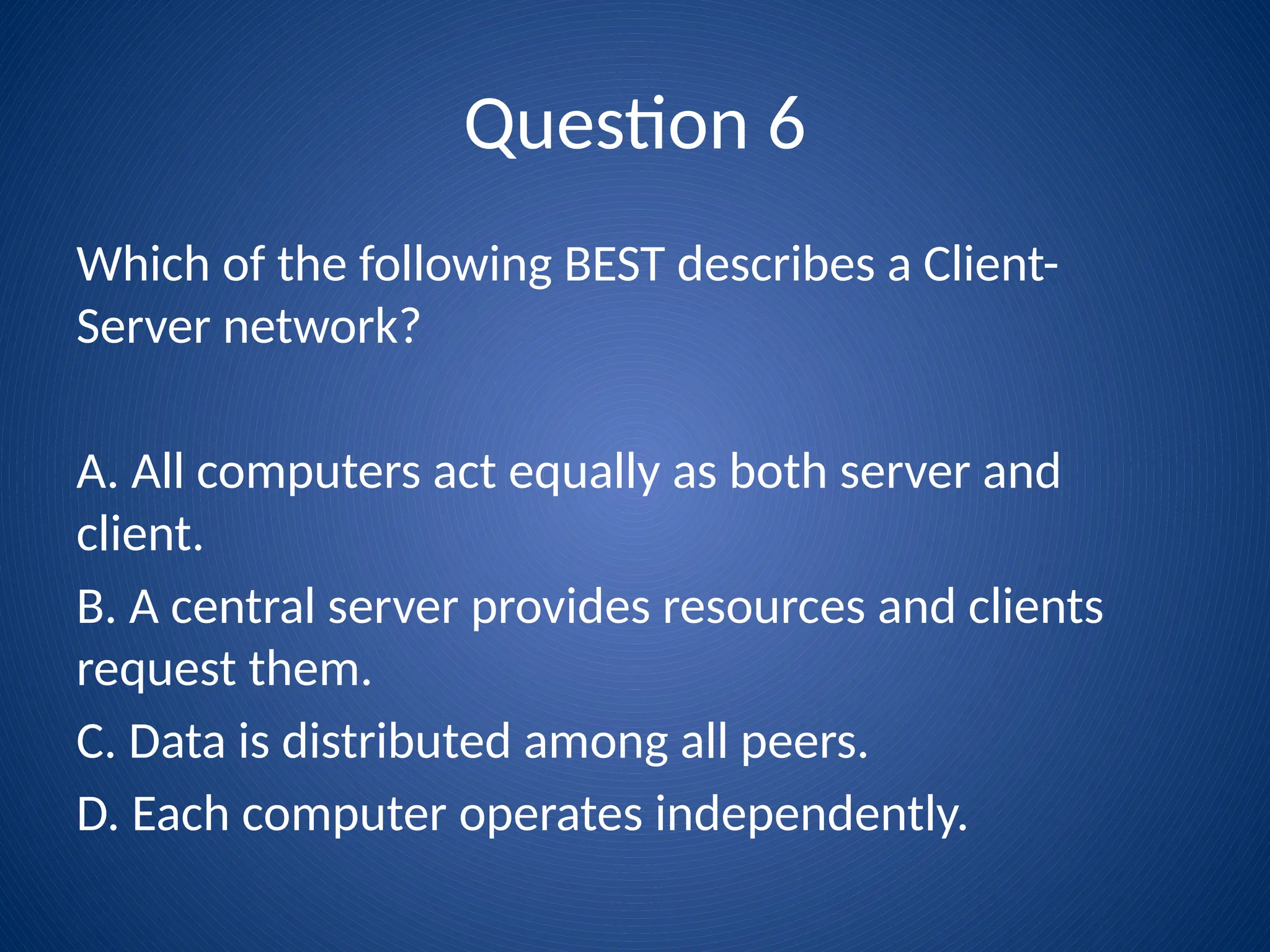 Question 6

Which of the following BEST describes a Client-Server network?

A. All computers act equally as both server and client.
B. A central server provides resources and clients request them.
C. Data is distributed among all peers.
D. Each computer operates independently.